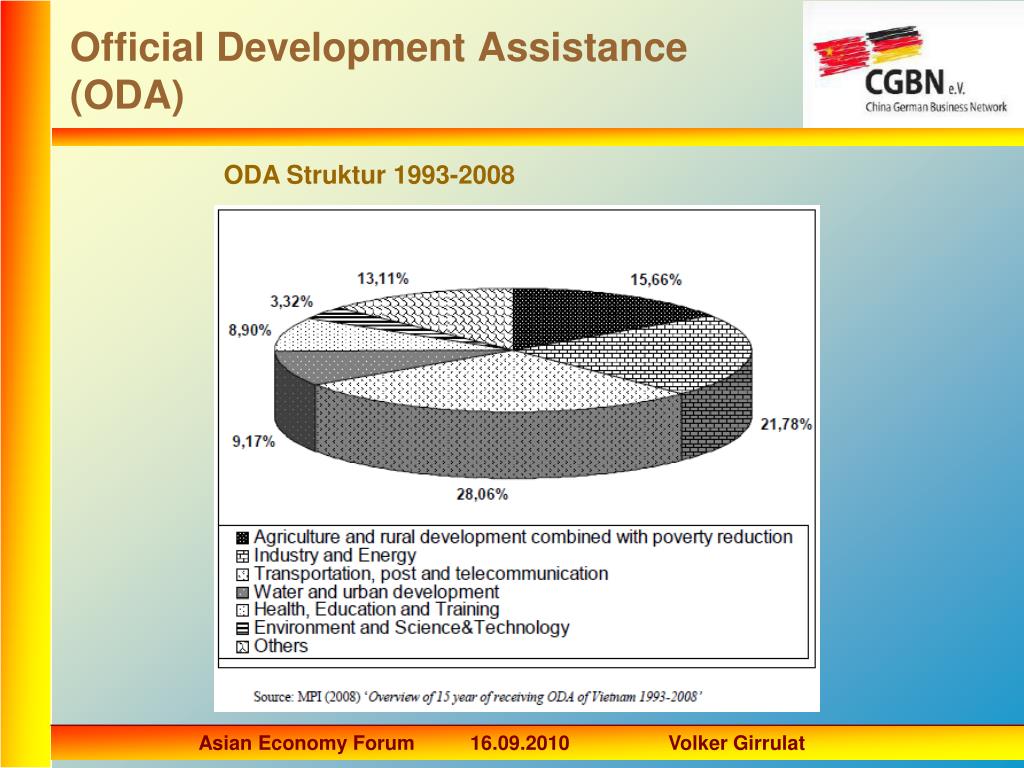 Official Development Assistance (ODA)

CGBN e.V.
China German Business Network

ODA Struktur 1993-2008

13,11%
15,66%
3,32%
8,90%
21,78%
9,17%
28,06%

Agriculture and rural development combined with poverty reduction
Industry and Energy
Transportation, post and telecommunication
Water and urban development
Health, Education and Training
Environment and Science&Technology
Others

Source: MPI (2008) 'Overview of 15 year of receiving ODA of Vietnam 1993-2008'

Asian Economy Forum 16.09.2010 Volker Girrulat